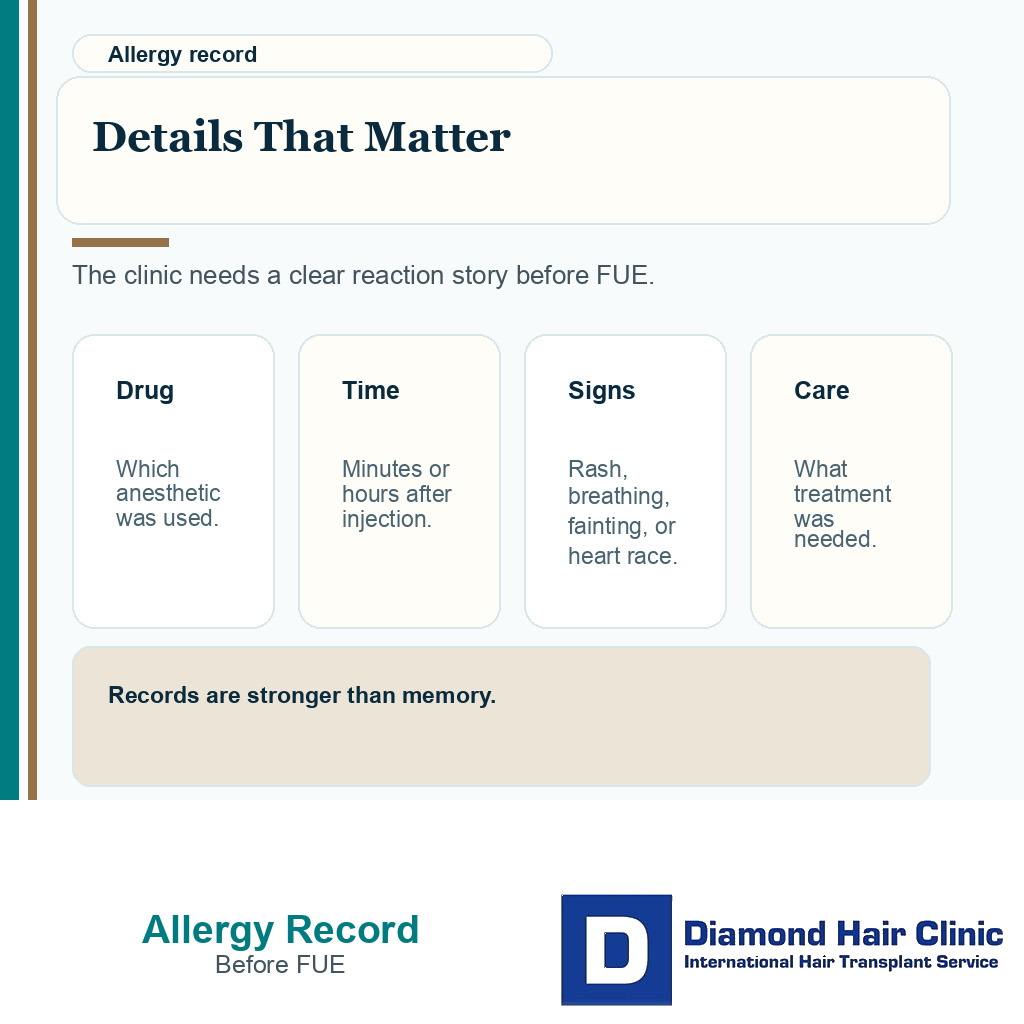 Allergy record

Details That Matter

The clinic needs a clear reaction story before FUE.

Drug

Which anesthetic was used.

Time

Minutes or hours after injection.

Signs

Rash, breathing, fainting, or heart race.

Care

What treatment was needed.

Records are stronger than memory.

Allergy Record
Before FUE

D
Diamond Hair Clinic
International Hair Transplant Service